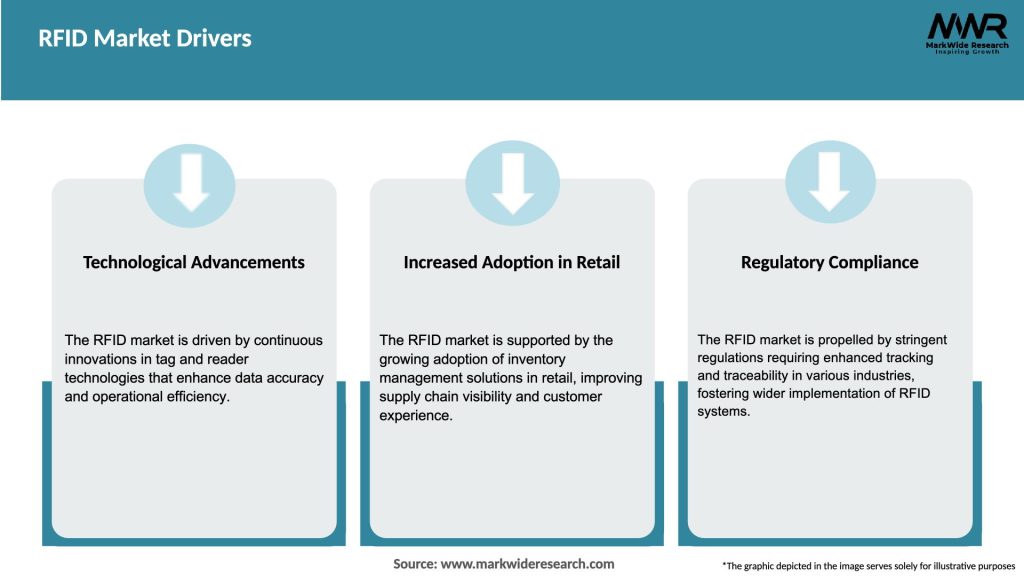 RFID Market Drivers

MWR
MarkWide Research
Inspiring Growth

Technological Advancements

The RFID market is driven by continuous innovations in tag and reader technologies that enhance data accuracy and operational efficiency.

Increased Adoption in Retail

The RFID market is supported by the growing adoption of inventory management solutions in retail, improving supply chain visibility and customer experience.

Regulatory Compliance

The RFID market is propelled by stringent regulations requiring enhanced tracking and traceability in various industries, fostering wider implementation of RFID systems.

Source: www.markwideresearch.com

*The graphic depicted in the image serves solely for illustrative purposes